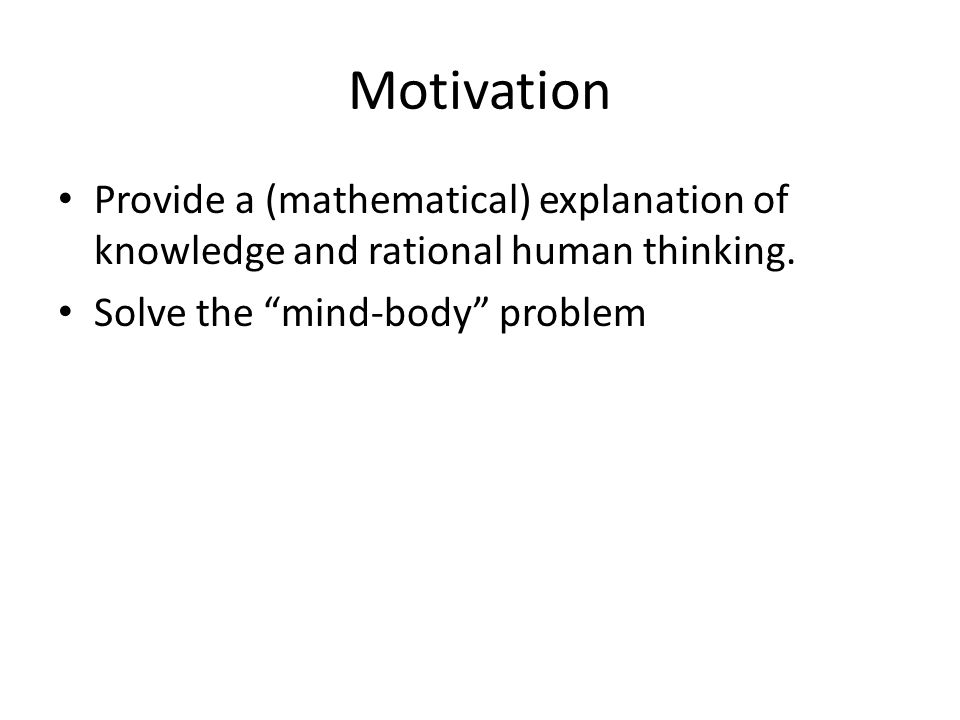 Motivation

• Provide a (mathematical) explanation of knowledge and rational human thinking.
• Solve the “mind-body” problem